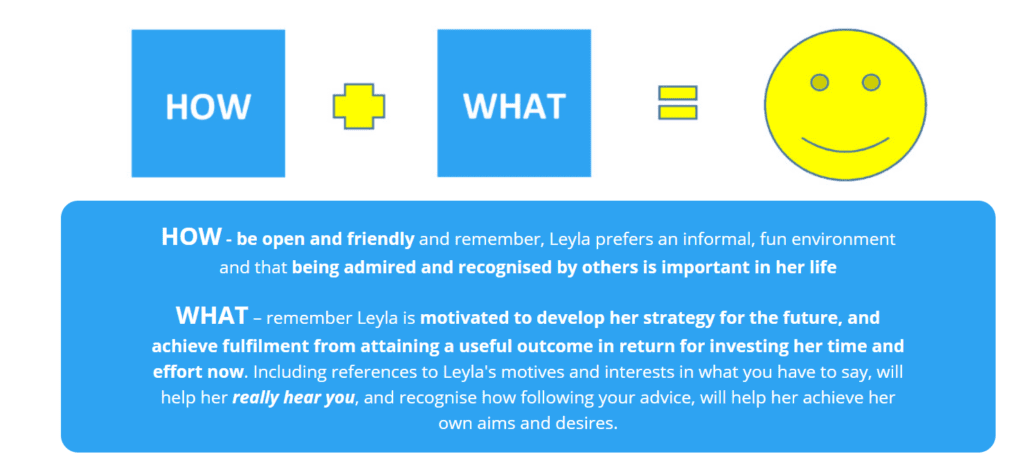 HOW

WHAT

HOW - be open and friendly and remember, Leyla prefers an informal, fun environment and that being admired and recognised by others is important in her life

WHAT – remember Leyla is motivated to develop her strategy for the future, and achieve fulfilment from attaining a useful outcome in return for investing her time and effort now. Including references to Leyla's motives and interests in what you have to say, will help her really hear you, and recognise how following your advice, will help her achieve her own aims and desires.